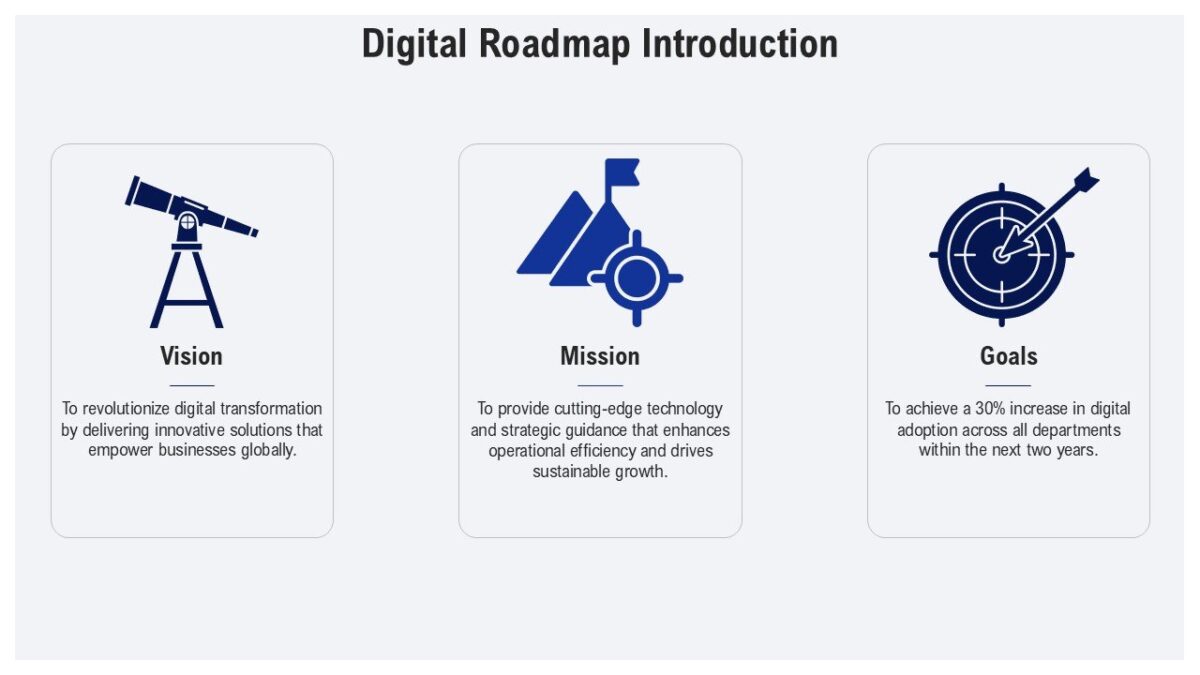 Digital Roadmap Introduction

Vision

To revolutionize digital transformation by delivering innovative solutions that empower businesses globally.

Mission

To provide cutting-edge technology and strategic guidance that enhances operational efficiency and drives sustainable growth.

Goals

To achieve a 30% increase in digital adoption across all departments within the next two years.